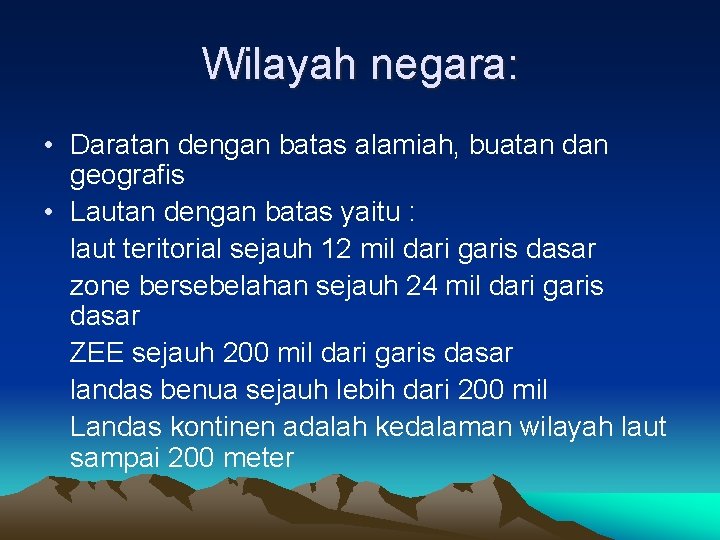 Wilayah negara:

• Daratan dengan batas alamiah, buatan dan geografis
• Lautan dengan batas yaitu :
laut teritorial sejauh 12 mil dari garis dasar
zone bersebelahan sejauh 24 mil dari garis dasar
ZEE sejauh 200 mil dari garis dasar
landas benua sejauh lebih dari 200 mil
Landas kontinen adalah kedalaman wilayah laut sampai 200 meter